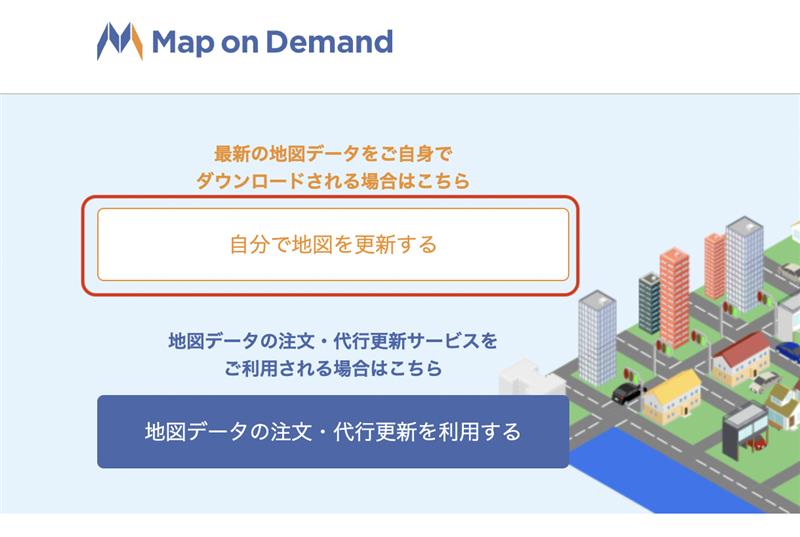 Map on Demand

最新の地図データをご自身で
ダウンロードされる場合はこちら

自分で地図を更新する

地図データの注文・代行更新サービスを
ご利用される場合はこちら

地図データの注文・代行更新を利用する